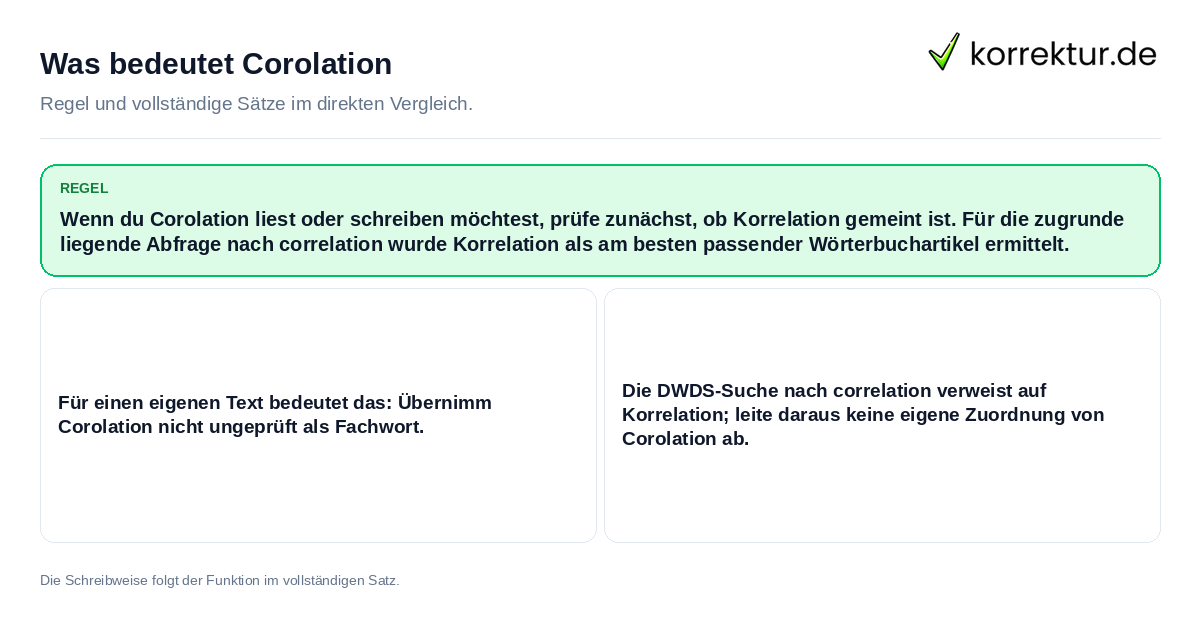 Was bedeutet Corolation

korrektur.de

Regel und vollständige Sätze im direkten Vergleich.

REGEL

Wenn du Corolation liest oder schreiben möchtest, prüfe zunächst, ob Korrelation gemeint ist. Für die zugrunde liegende Abfrage nach correlation wurde Korrelation als am besten passender Wörterbuchartikel ermittelt.

Für einen eigenen Text bedeutet das: Übernimm Corolation nicht ungeprüft als Fachwort.

Die DWDS-Suche nach correlation verweist auf Korrelation; leite daraus keine eigene Zuordnung von Corolation ab.

Die Schreibweise folgt der Funktion im vollständigen Satz.